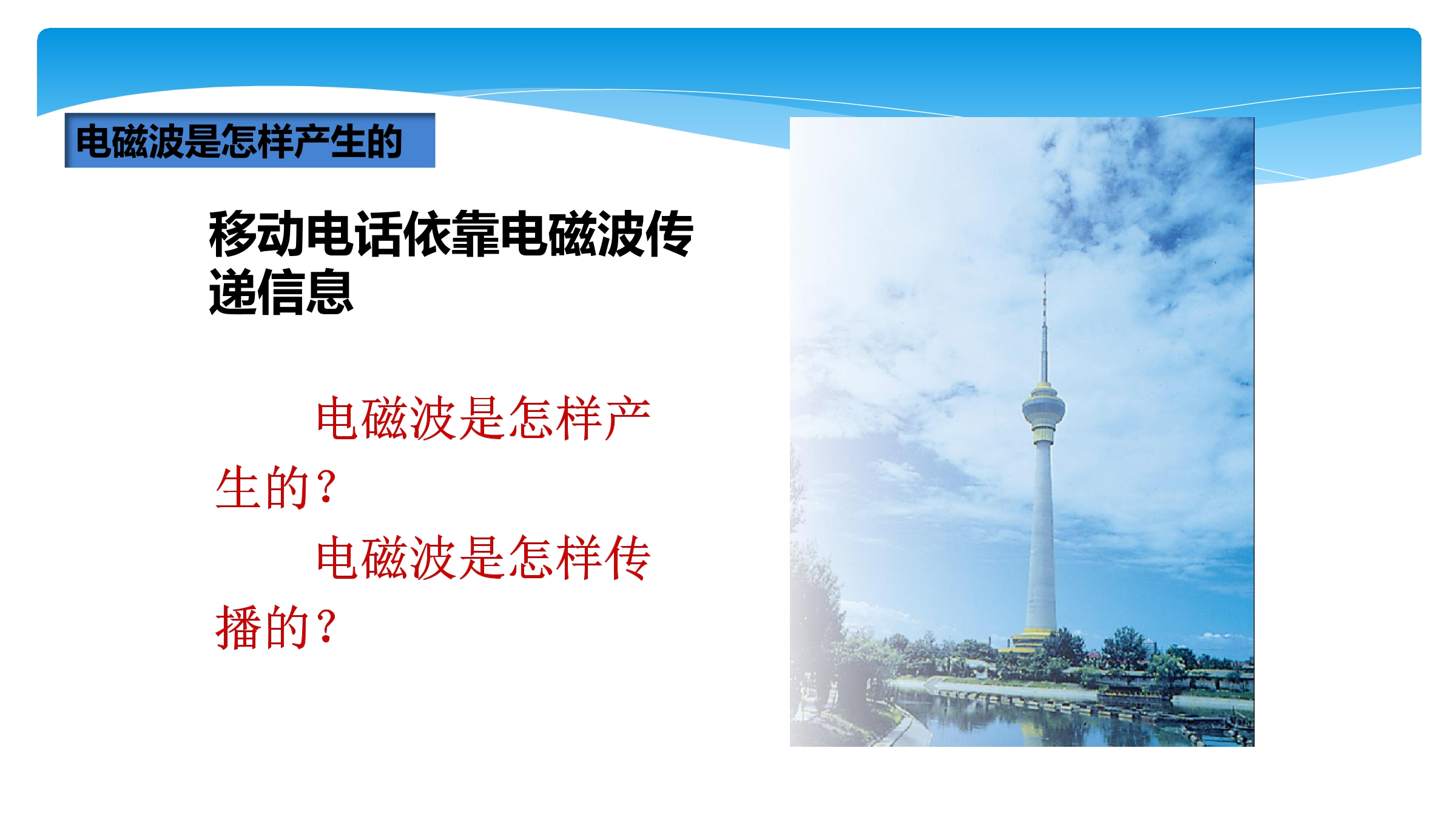 电磁波是怎样产生的

移动电话依靠电磁波传递信息

电磁波是怎样产生的？

电磁波是怎样传播的？